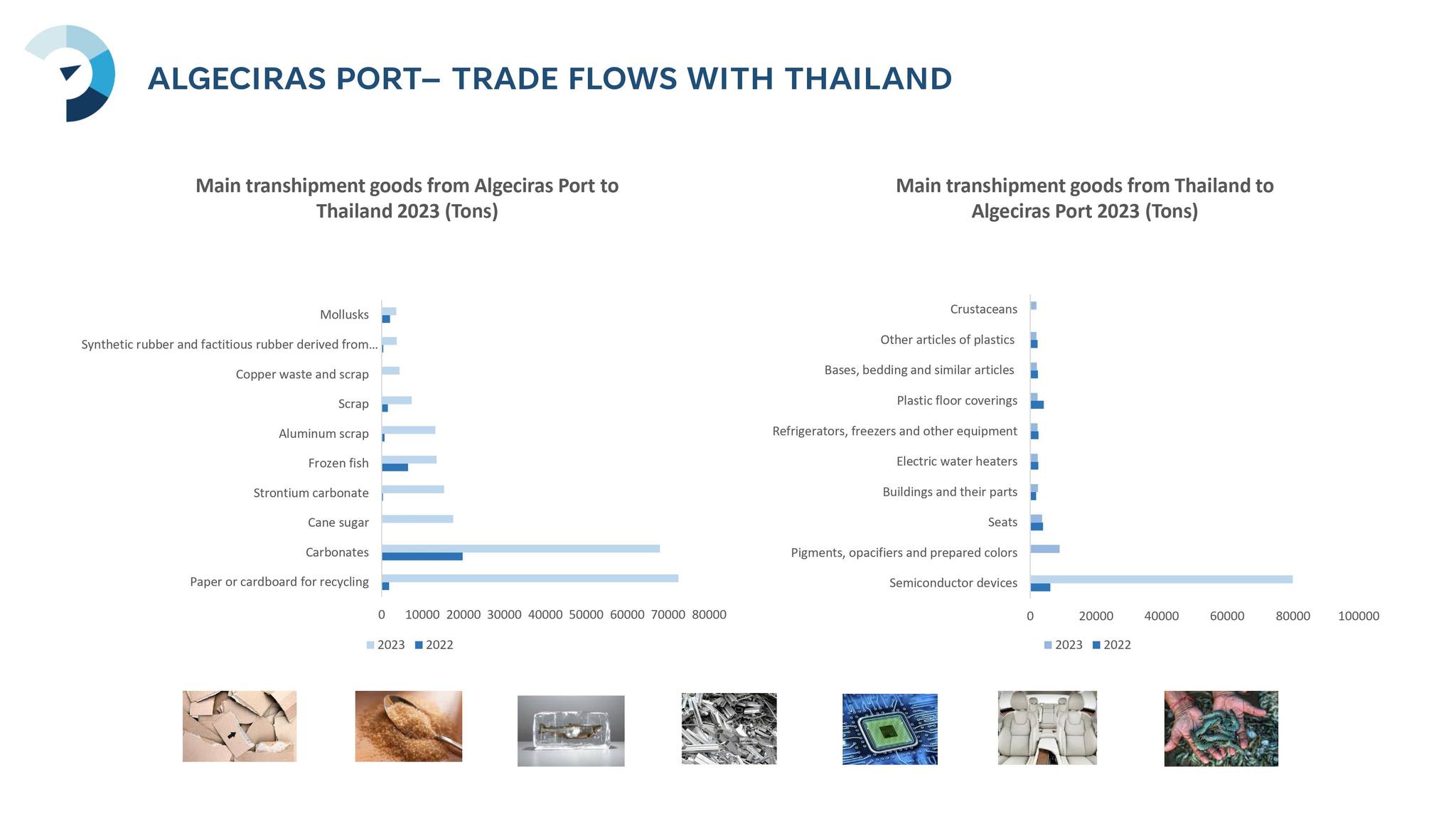 ALGECIRAS PORT– TRADE FLOWS WITH THAILAND

Main transhipment goods from Algeciras Port to Thailand 2023 (Tons)

Mollusks
Synthetic rubber and factitious rubber derived from...
Copper waste and scrap
Scrap
Aluminum scrap
Frozen fish
Strontium carbonate
Cane sugar
Carbonates
Paper or cardboard for recycling

0 10000 20000 30000 40000 50000 60000 70000 80000

2023 2022

Main transhipment goods from Thailand to Algeciras Port 2023 (Tons)

Crustaceans
Other articles of plastics
Bases, bedding and similar articles
Plastic floor coverings
Refrigerators, freezers and other equipment
Electric water heaters
Buildings and their parts
Seats
Pigments, opacifiers and prepared colors
Semiconductor devices

0 20000 40000 60000 80000 100000

2023 2022